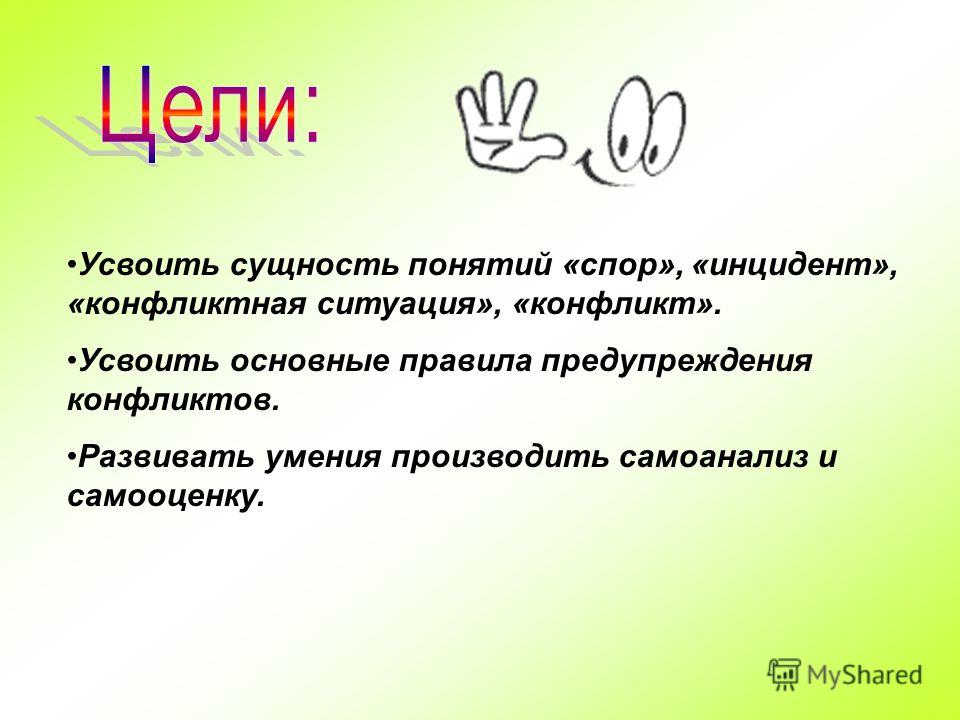 Цели:

•Усвоить сущность понятий «спор», «инцидент», «конфликтная ситуация», «конфликт».

•Усвоить основные правила предупреждения конфликтов.

•Развивать умения производить самоанализ и самооценку.

MyShared